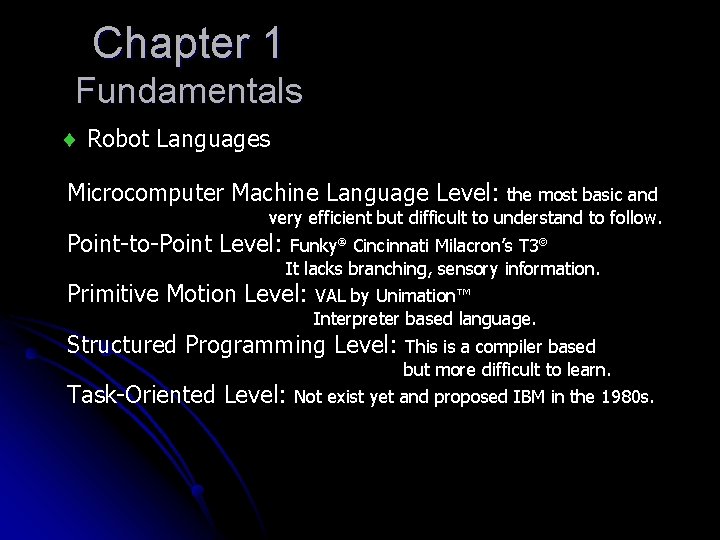 Chapter 1
Fundamentals

♦ Robot Languages

Microcomputer Machine Language Level: the most basic and very efficient but difficult to understand to follow.
Point-to-Point Level: Funky® Cincinnati Milacron's T3©
It lacks branching, sensory information.
Primitive Motion Level: VAL by Unimation™
Interpreter based language.
Structured Programming Level: This is a compiler based but more difficult to learn.
Task-Oriented Level: Not exist yet and proposed IBM in the 1980s.